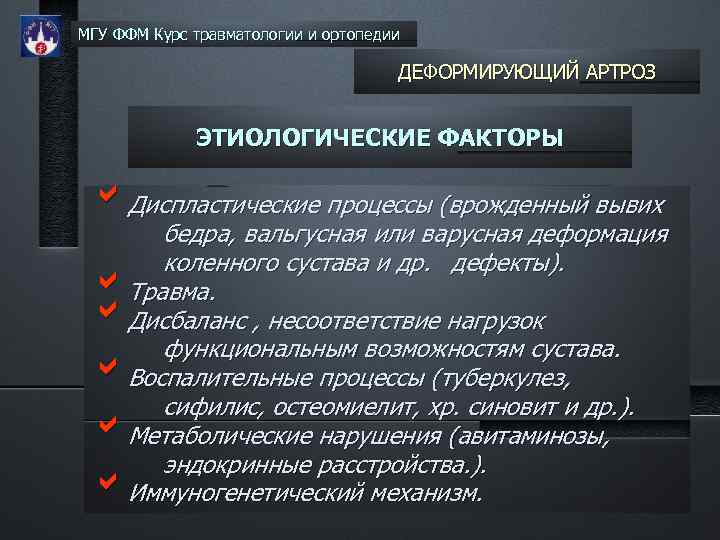 МГУ ФФМ Курс травматологии и ортопедии

ДЕФОРМИРУЮЩИЙ АРТРОЗ

ЭТИОЛОГИЧЕСКИЕ ФАКТОРЫ

Диспластические процессы (врожденный вывих бедра, вальгусная или варусная деформация коленного сустава и др. дефекты).

Травма.

Дисбаланс , несоответствие нагрузок функциональным возможностям сустава.

Воспалительные процессы (туберкулез, сифилис, остеомиелит, хр. синовит и др.).

Метаболические нарушения (авитаминозы, эндокринные расстройства.).

Иммуногенетический механизм.